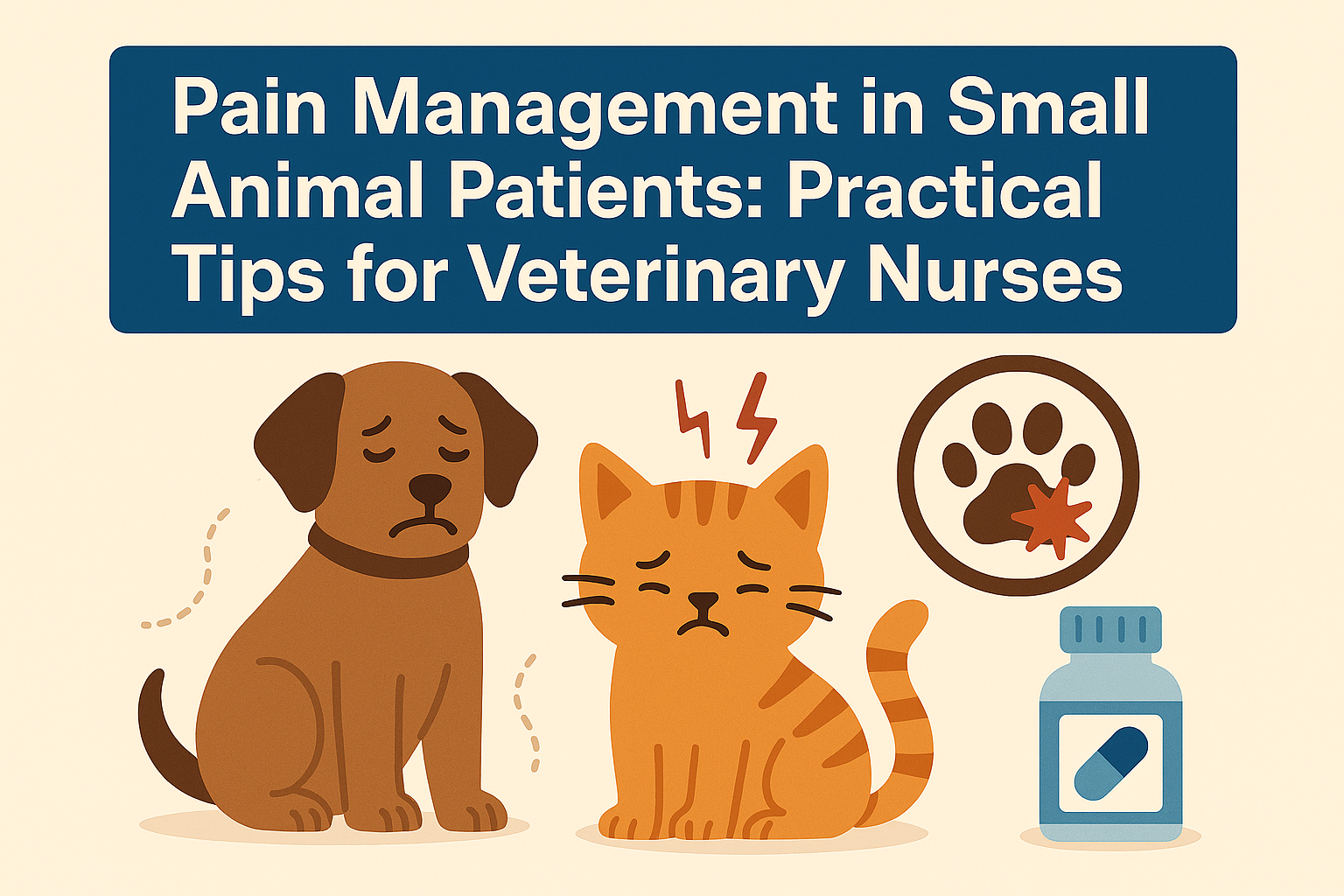 Pain Management in Small Animal Patients: Practical Tips for Veterinary Nurses